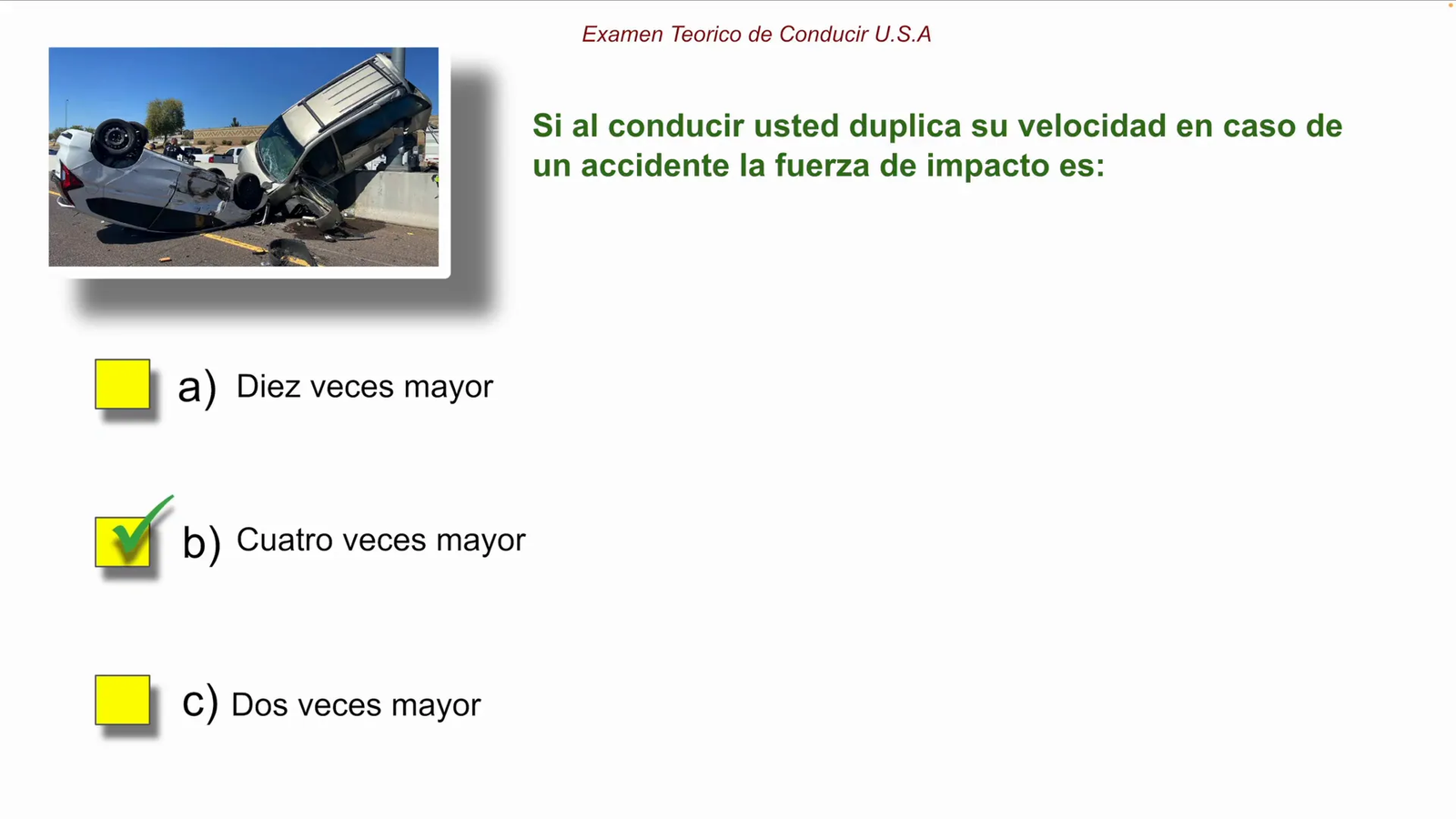 Examen Teorico de Conducir U.S.A

Si al conducir usted duplica su velocidad en caso de un accidente la fuerza de impacto es:

a) Diez veces mayor

b) Cuatro veces mayor

c) Dos veces mayor